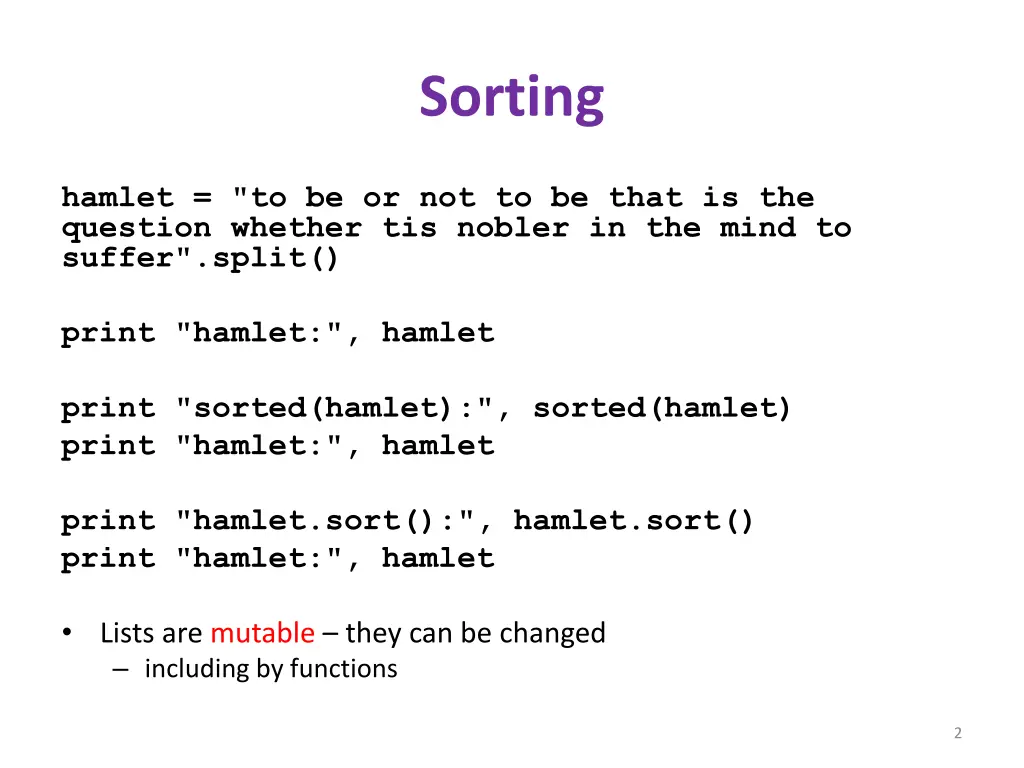 Sorting

hamlet = "to be or not to be that is the question whether tis nobler in the mind to suffer".split()

print "hamlet:", hamlet

print "sorted(hamlet):", sorted(hamlet)
print "hamlet:", hamlet

print "hamlet.sort():", hamlet.sort()
print "hamlet:", hamlet

• Lists are mutable – they can be changed
  – including by functions

2